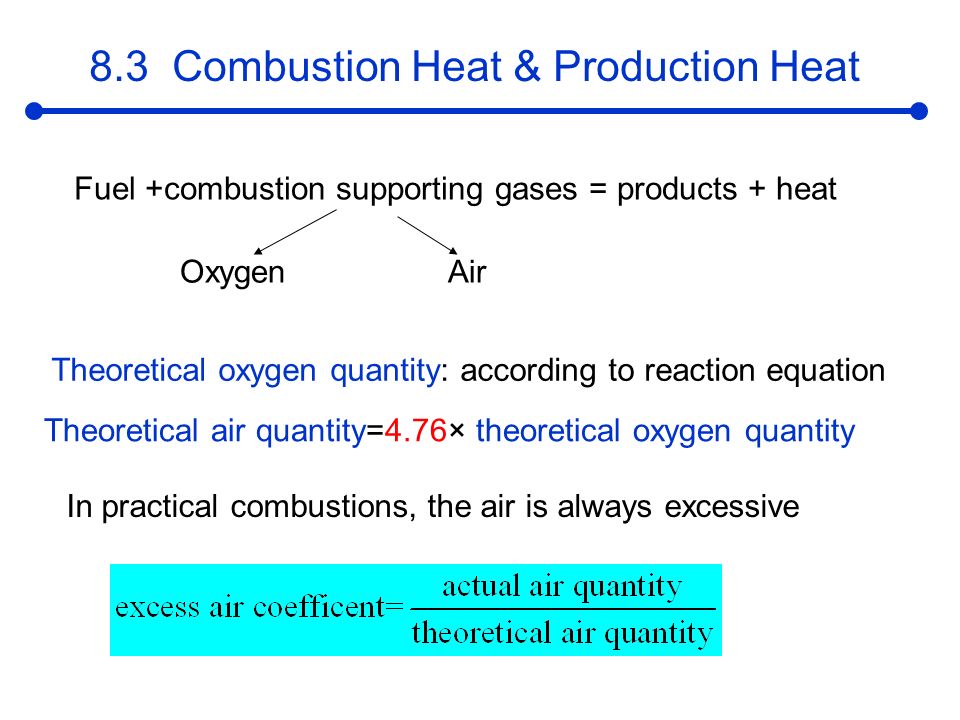 8.3 Combustion Heat & Production Heat

Fuel +combustion supporting gases = products + heat

Oxygen Air

Theoretical oxygen quantity: according to reaction equation

Theoretical air quantity=4.76× theoretical oxygen quantity

In practical combustions, the air is always excessive

$\text{excess air coefficent}=\frac{\text{actual air quantity}}{\text{theoretical air quantity}}$